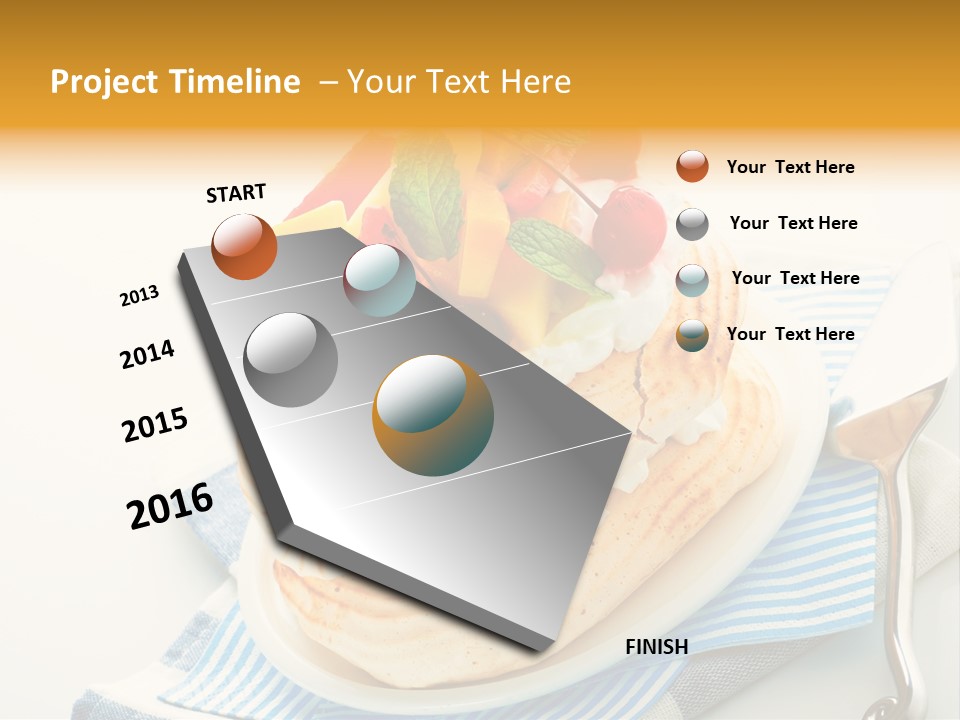 Project Timeline – Your Text Here

START

2013

2014

2015

2016

FINISH

Your Text Here

Your Text Here

Your Text Here

Your Text Here